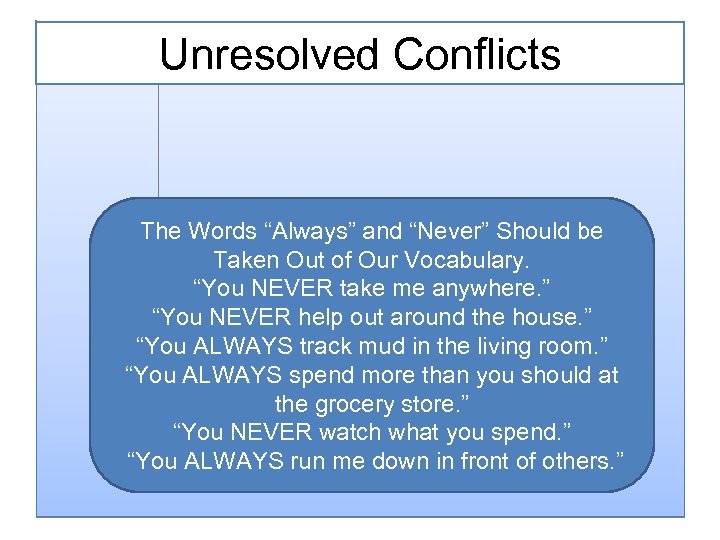 Unresolved Conflicts

The Words “Always” and “Never” Should be Taken Out of Our Vocabulary.
“You NEVER take me anywhere.”
“You NEVER help out around the house.”
“You ALWAYS track mud in the living room.”
“You ALWAYS spend more than you should at the grocery store.”
“You NEVER watch what you spend.”
“You ALWAYS run me down in front of others.”